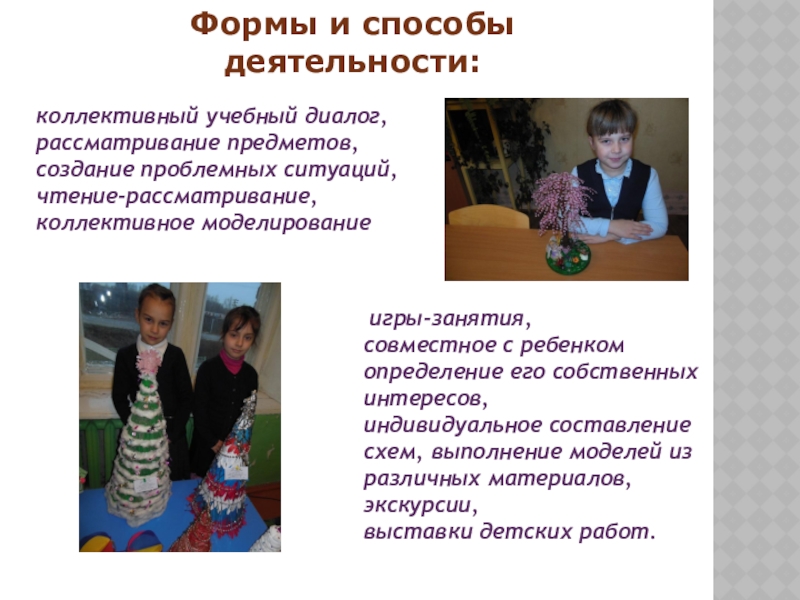 Формы и способы деятельности:

коллективный учебный диалог, рассматривание предметов, создание проблемных ситуаций, чтение-рассматривание, коллективное моделирование

игры-занятия, совместное с ребенком определение его собственных интересов, индивидуальное составление схем, выполнение моделей из различных материалов, экскурсии, выставки детских работ.